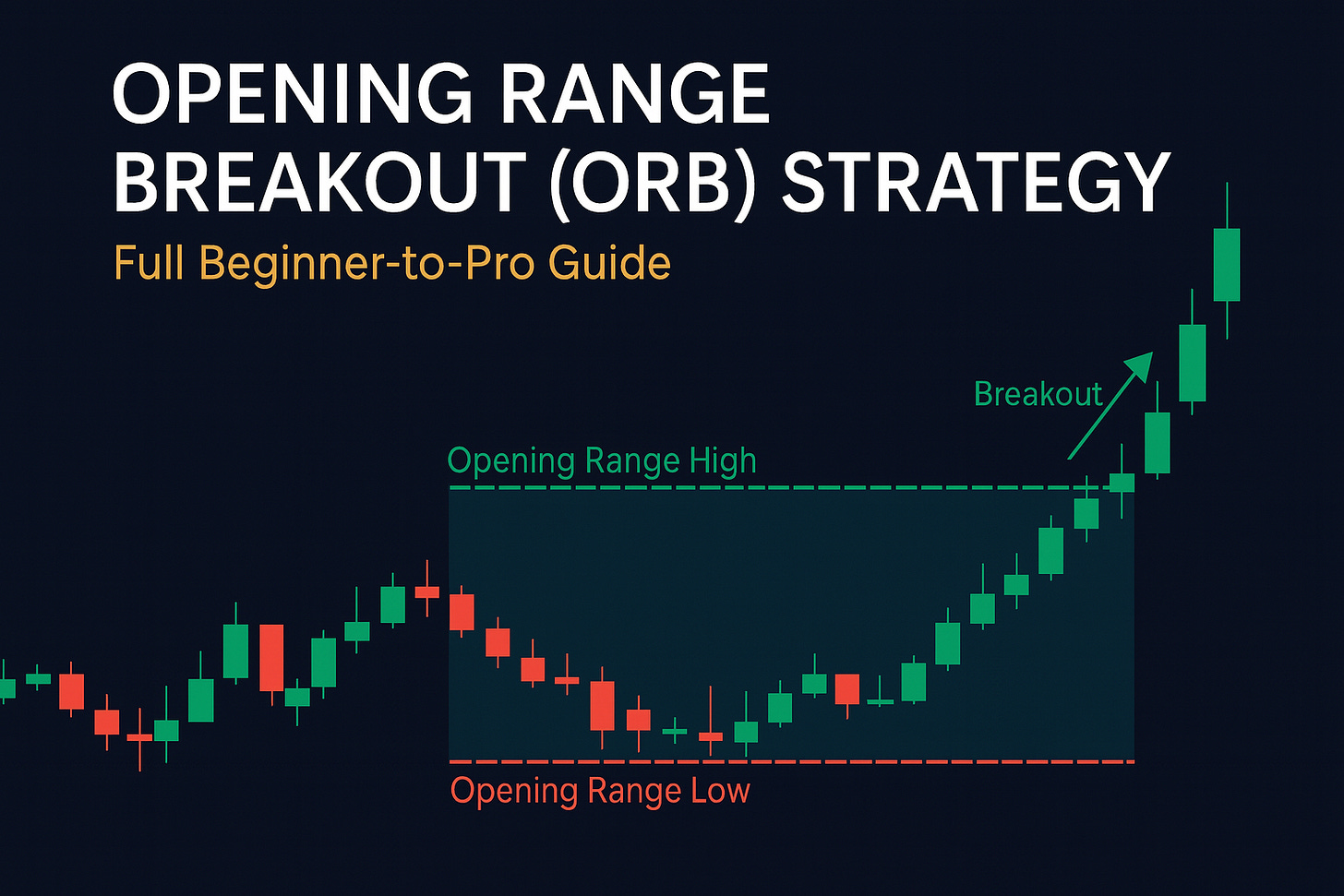 OPENING RANGE BREAKOUT (ORB) STRATEGY

Full Beginner-to-Pro Guide

Breakout

Opening Range High

Opening Range Low